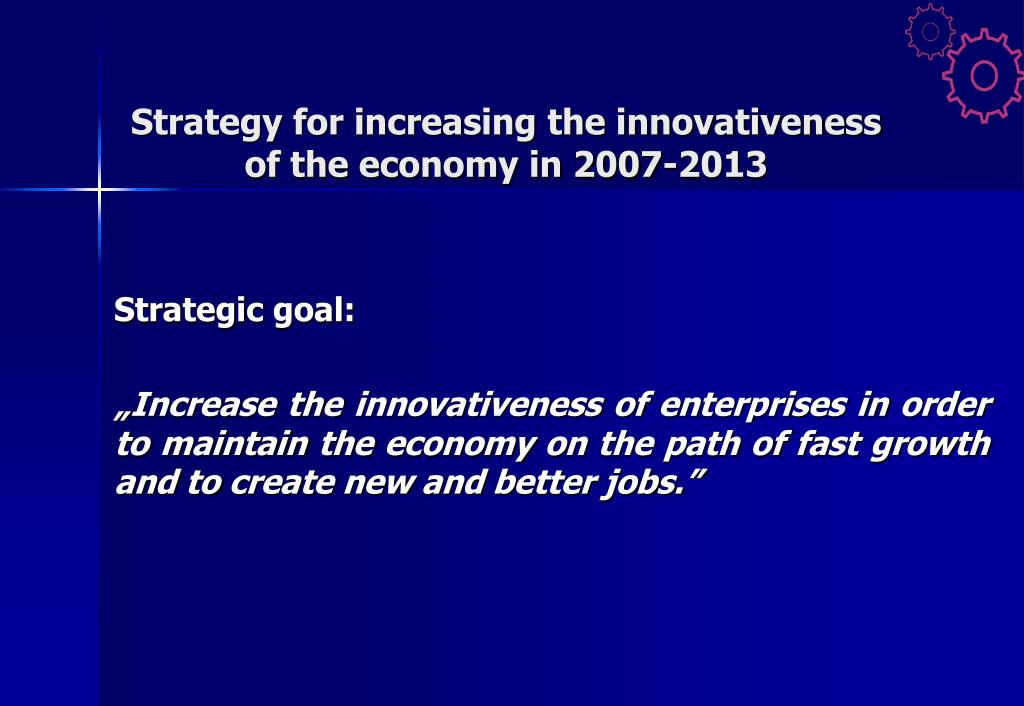 Strategy for increasing the innovativeness of the economy in 2007-2013

Strategic goal:

„Increase the innovativeness of enterprises in order to maintain the economy on the path of fast growth and to create new and better jobs.”